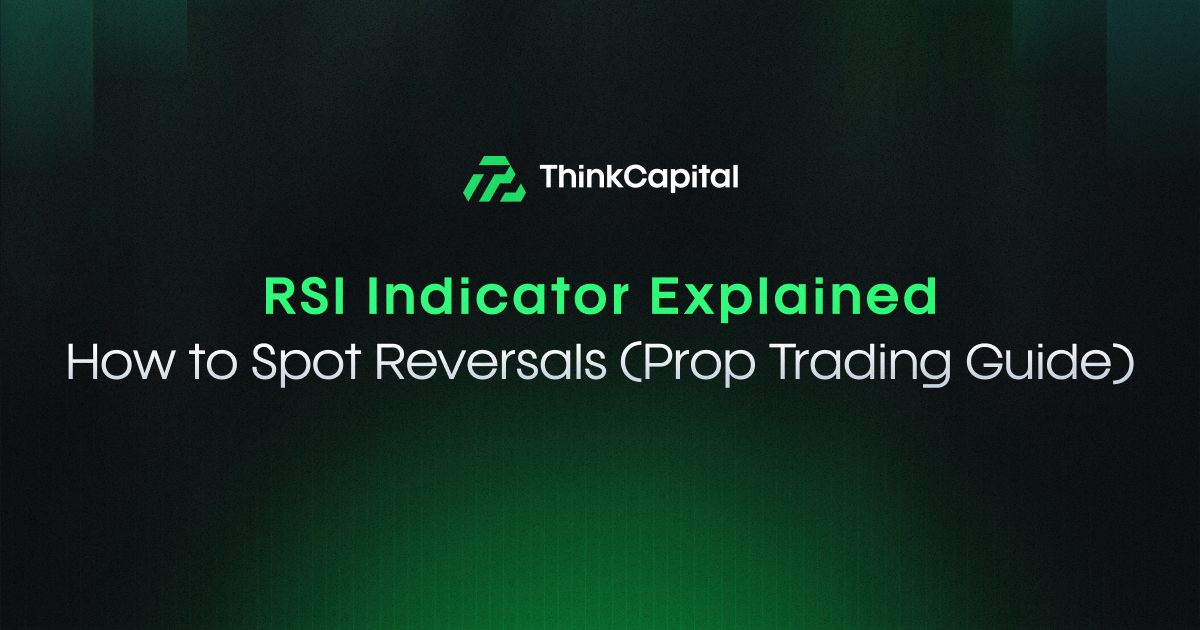 ThinkCapital

RSI Indicator Explained
How to Spot Reversals (Prop Trading Guide)